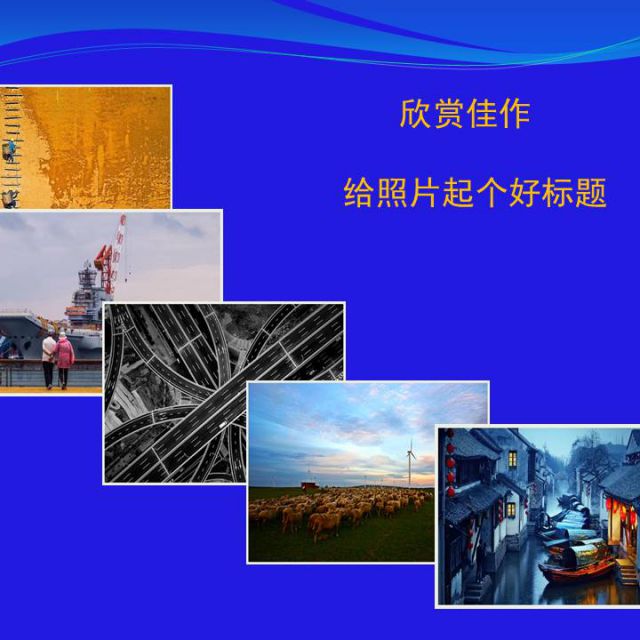 欣赏佳作

给照片起个好标题